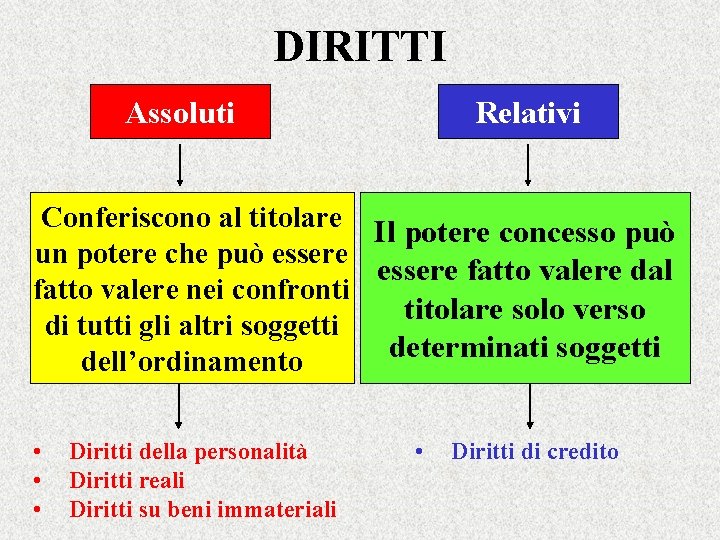 DIRITTI

Assoluti

Conferiscono al titolare un potere che può essere fatto valere nei confronti di tutti gli altri soggetti dell’ordinamento

• Diritti della personalità
• Diritti reali
• Diritti su beni immateriali

Relativi

Il potere concesso può essere fatto valere dal titolare solo verso determinati soggetti

• Diritti di credito